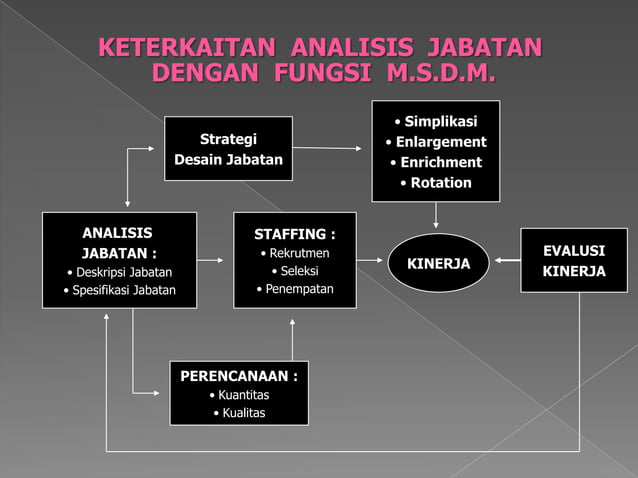 KETERKAITAN ANALISIS JABATAN DENGAN FUNGSI M.S.D.M.

Strategi Desain Jabatan

• Simplikasi
• Enlargement
• Enrichment
• Rotation

ANALISIS JABATAN :
• Deskripsi Jabatan
• Spesifikasi Jabatan

STAFFING :
• Rekrutmen
• Seleksi
• Penempatan

KINERJA

EVALUSI KINERJA

PERENCANAAN :
• Kuantitas
• Kualitas